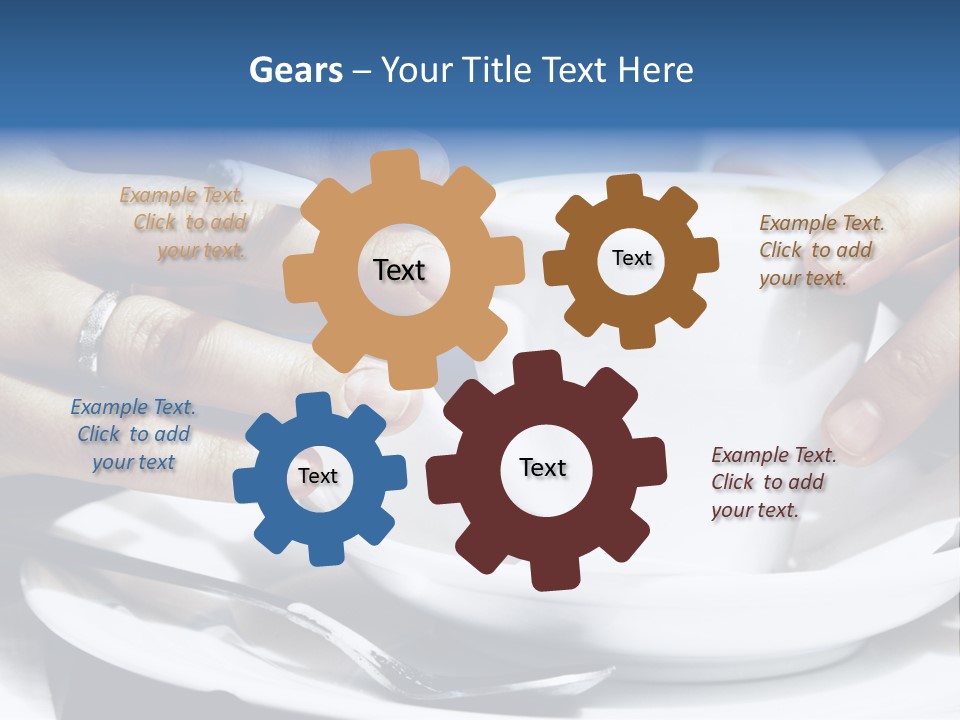 Gears – Your Title Text Here

Example Text. Click to add your text.

Text

Text

Example Text. Click to add your text.

Example Text. Click to add your text

Text

Text

Example Text. Click to add your text.